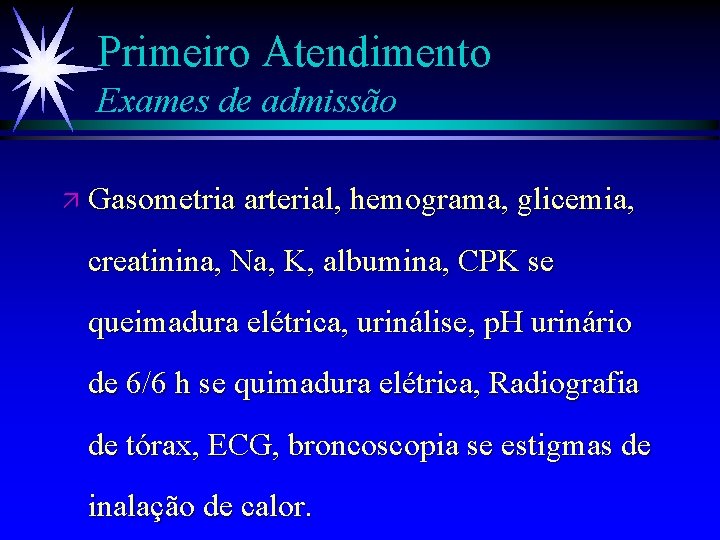 Primeiro Atendimento
Exames de admissão

Gasometria arterial, hemograma, glicemia, creatinina, Na, K, albumina, CPK se queimadura elétrica, urinálise, pH urinário de 6/6 h se quimadura elétrica, Radiografia de tórax, ECG, broncoscopia se estigmas de inalação de calor.